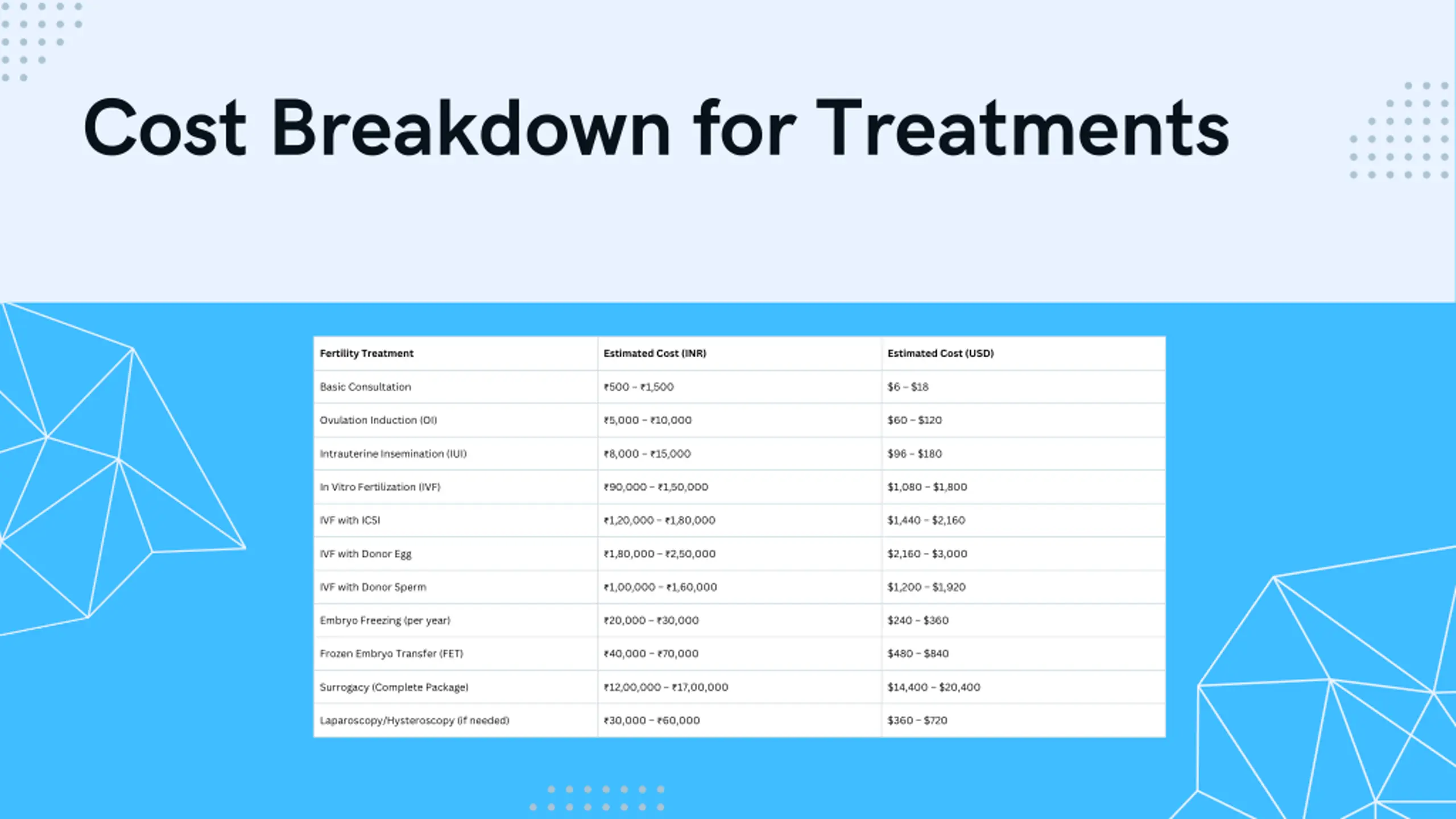 Cost Breakdown for Treatments

| Fertility Treatment | Estimated Cost (INR) | Estimated Cost (USD) |
|---|---|---|
| Basic Consultation | ₹500 – ₹1,500 | \$6 – \$18 |
| Ovulation Induction (OI) | ₹5,000 – ₹10,000 | \$60 – \$120 |
| Intrauterine Insemination (IUI) | ₹8,000 – ₹15,000 | \$96 – \$180 |
| In Vitro Fertilization (IVF) | ₹90,000 – ₹1,50,000 | \$1,080 – \$1,800 |
| IVF with ICSI | ₹1,20,000 – ₹1,80,000 | \$1,440 – \$2,160 |
| IVF with Donor Egg | ₹1,80,000 – ₹2,50,000 | \$2,160 – \$3,000 |
| IVF with Donor Sperm | ₹1,00,000 – ₹1,60,000 | \$1,200 – \$1,920 |
| Embryo Freezing (per year) | ₹20,000 – ₹30,000 | \$240 – \$360 |
| Frozen Embryo Transfer (FET) | ₹40,000 – ₹70,000 | \$480 – \$840 |
| Surrogacy (Complete Package) | ₹12,00,000 – ₹17,00,000 | \$14,400 – \$20,400 |
| Laparoscopy/Hysteroscopy (if needed) | ₹30,000 – ₹60,000 | \$360 – \$720 |